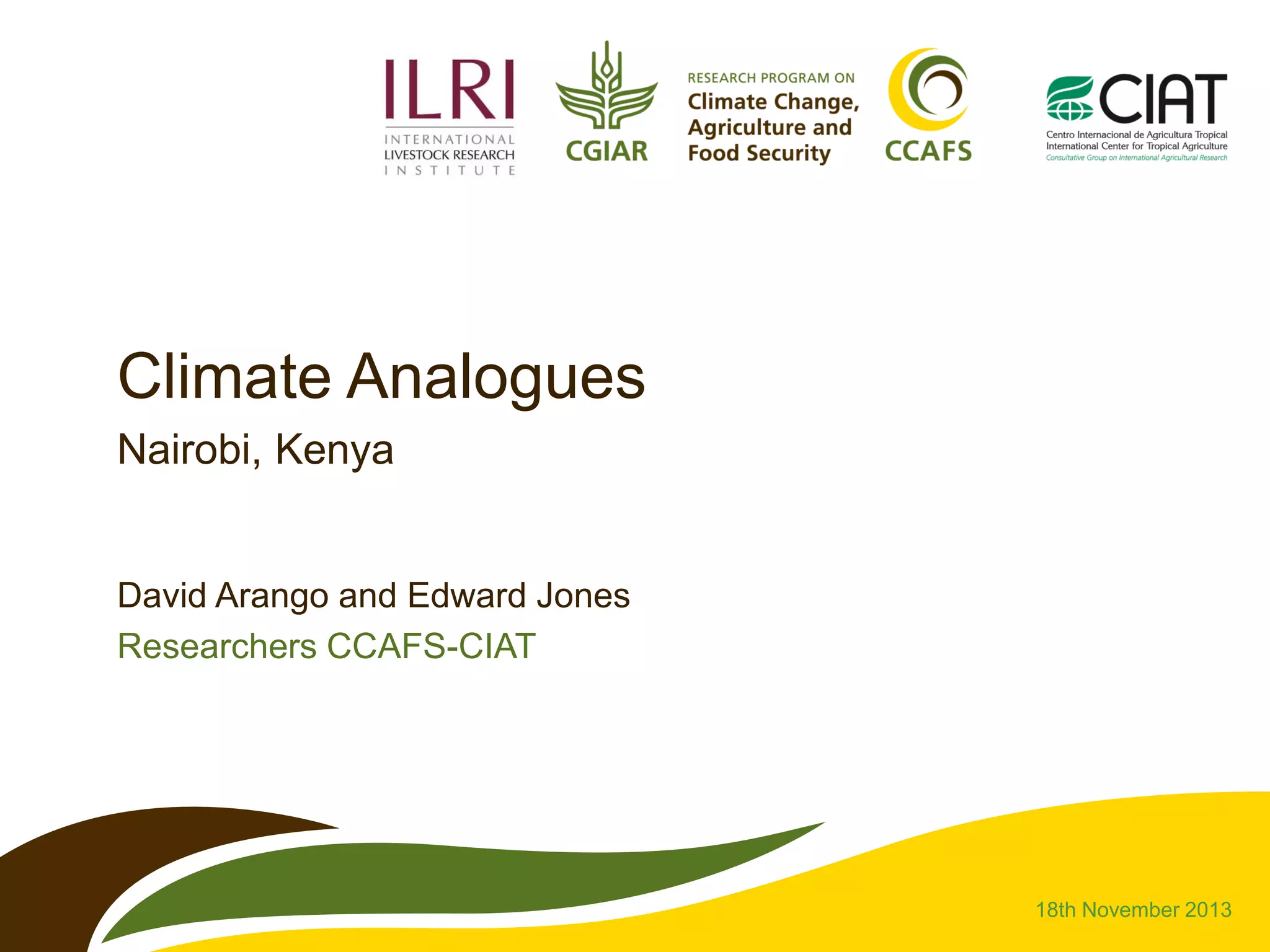 ILRI
INTERNATIONAL LIVESTOCK RESEARCH INSTITUTE

CGIAR

RESEARCH PROGRAM ON
Climate Change, Agriculture and Food Security

CCAFS

CIAT
Centro Internacional de Agricultura Tropical
International Center for Tropical Agriculture
Consultative Group on International Agricultural Research

Climate Analogues

Nairobi, Kenya

David Arango and Edward Jones

Researchers CCAFS-CIAT

18th November 2013